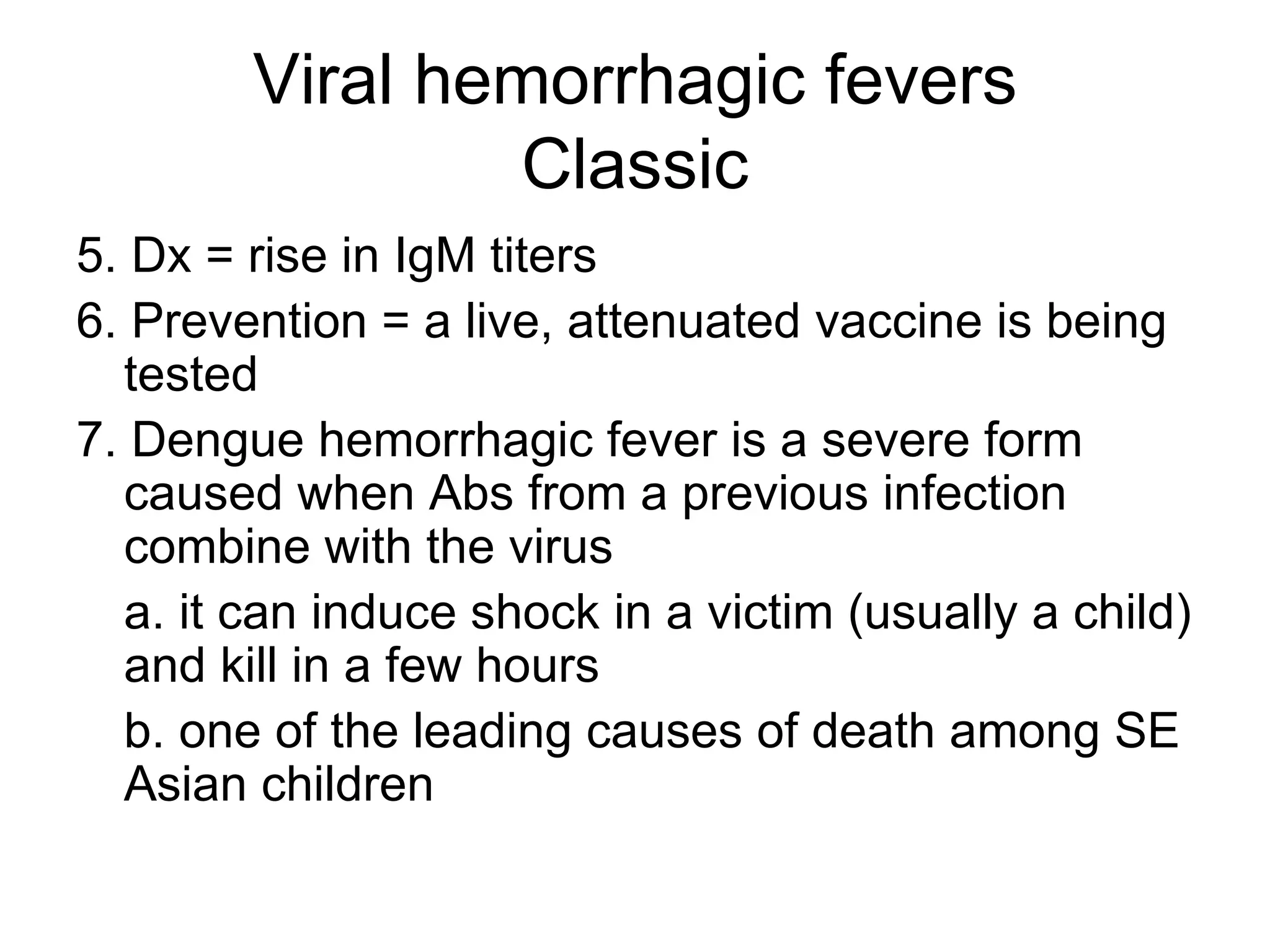 Viral hemorrhagic fevers
Classic

5. Dx = rise in IgM titers

6. Prevention = a live, attenuated vaccine is being tested

7. Dengue hemorrhagic fever is a severe form caused when Abs from a previous infection combine with the virus

a. it can induce shock in a victim (usually a child) and kill in a few hours

b. one of the leading causes of death among SE Asian children